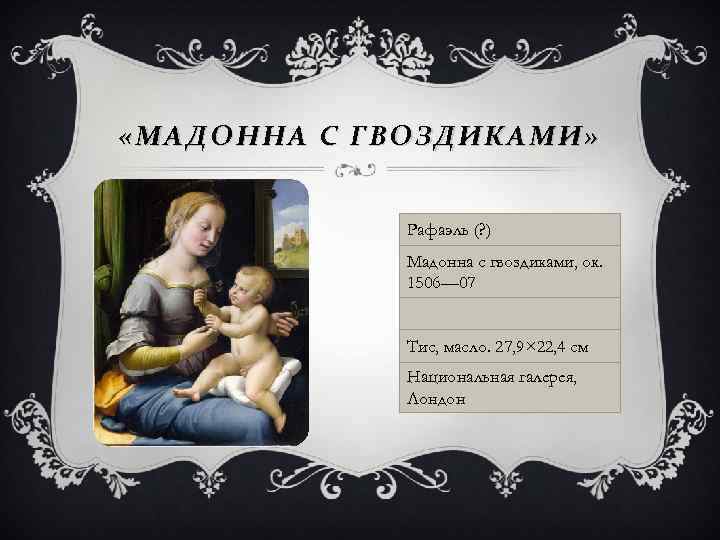 «МАДОННА С ГВОЗДИКАМИ»

| Рафаэль (?) |
|---|
| Мадонна с гвоздиками, ок. 1506—07 |
| |
| Тис, масло. 27,9×22,4 см |
| Национальная галерея, Лондон |